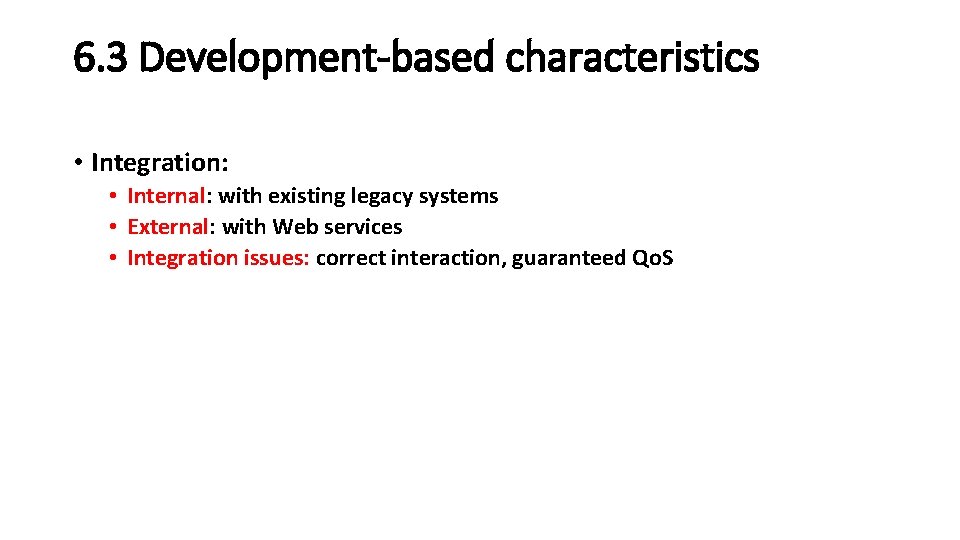 6.3 Development-based characteristics

• Integration:
  • Internal: with existing legacy systems
  • External: with Web services
  • Integration issues: correct interaction, guaranteed QoS